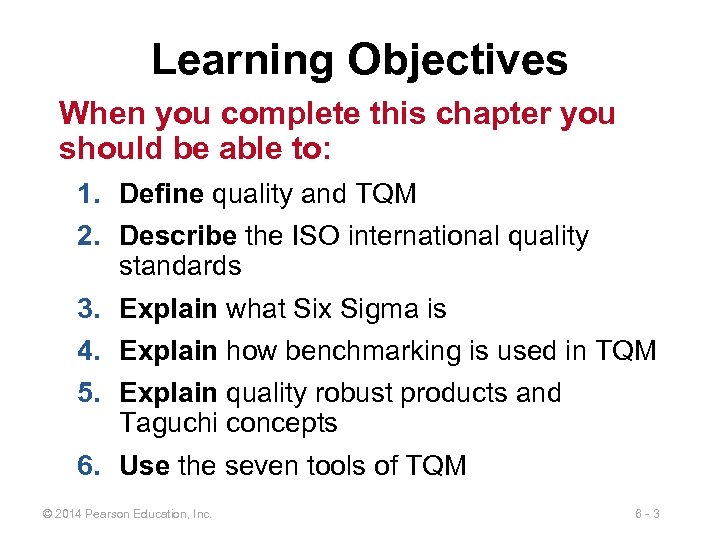 Learning Objectives

When you complete this chapter you should be able to:

1. Define quality and TQM
2. Describe the ISO international quality standards
3. Explain what Six Sigma is
4. Explain how benchmarking is used in TQM
5. Explain quality robust products and Taguchi concepts
6. Use the seven tools of TQM

© 2014 Pearson Education, Inc.

6 - 3